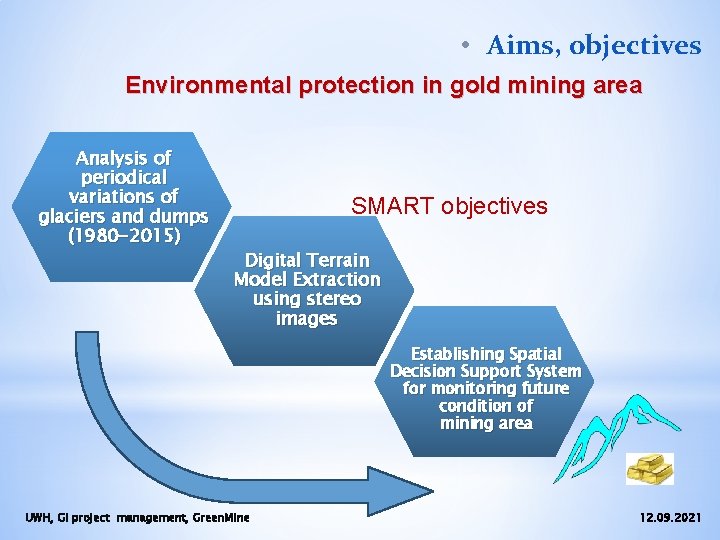 • Aims, objectives

Environmental protection in gold mining area

Analysis of periodical variations of glaciers and dumps (1980-2015)

SMART objectives

Digital Terrain Model Extraction using stereo images

Establishing Spatial Decision Support System for monitoring future condition of mining area

UWH, GI project management, GreenMine

12.09.2021